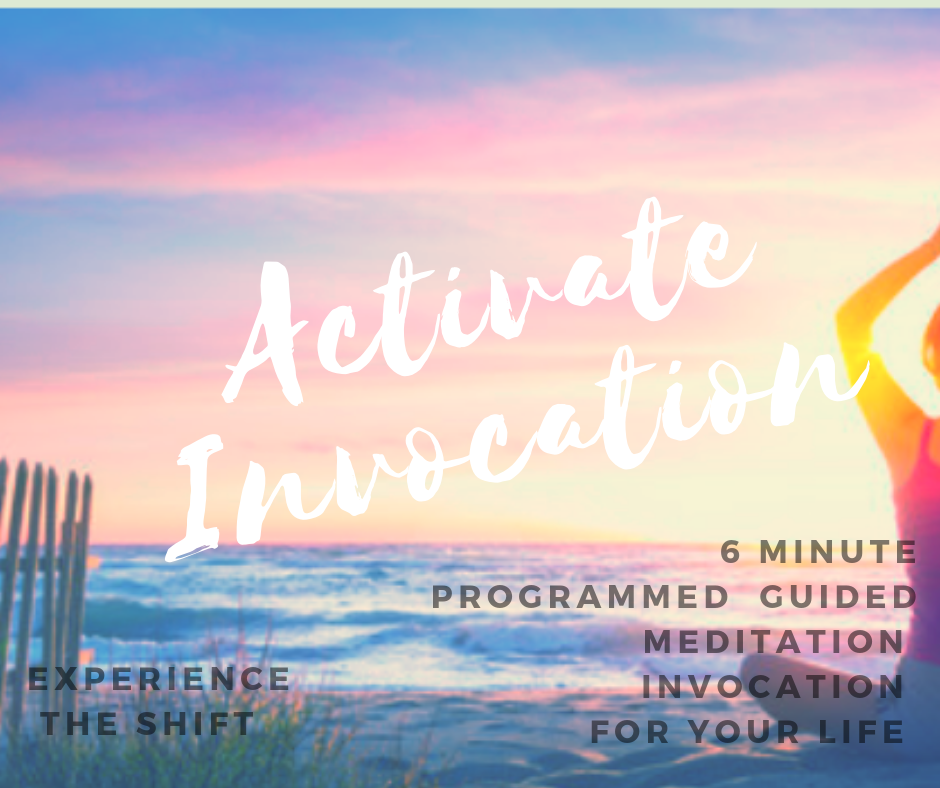 Activate Invocation

6 MINUTE PROGRAMMED GUIDED MEDITATION INVOCATION FOR YOUR LIFE

EXPERIENCE THE SHIFT